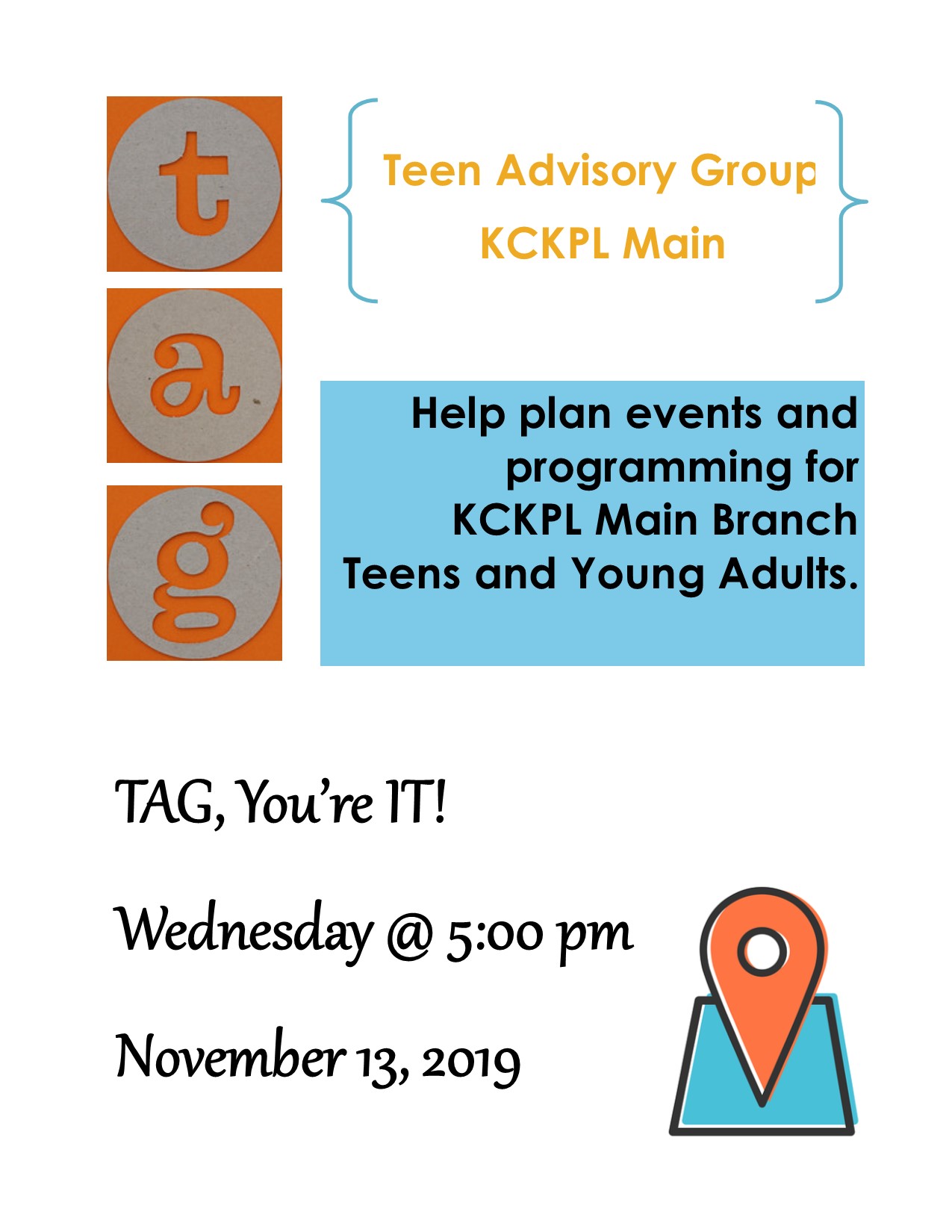 t
a
g

Teen Advisory Group
KCKPL Main

Help plan events and programming for KCKPL Main Branch Teens and Young Adults.

TAG, You're IT!

Wednesday @ 5:00 pm

November 13, 2019